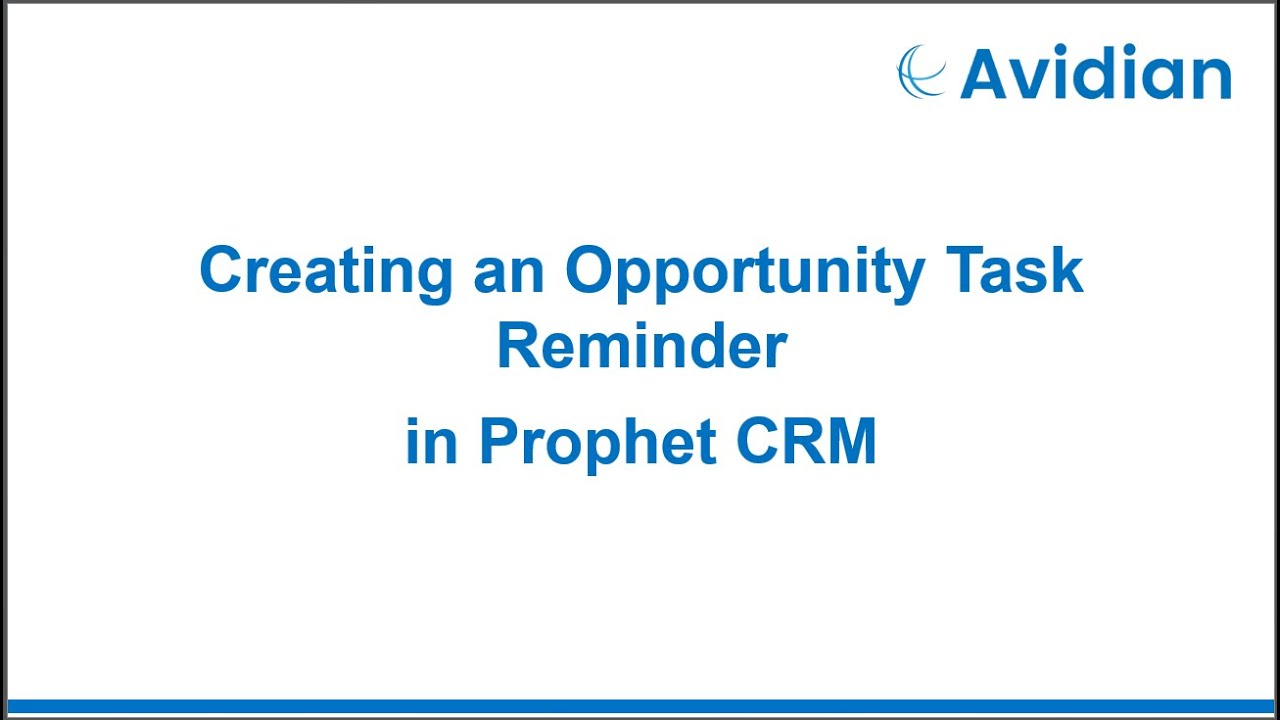 Avidian

Creating an Opportunity Task Reminder

in Prophet CRM